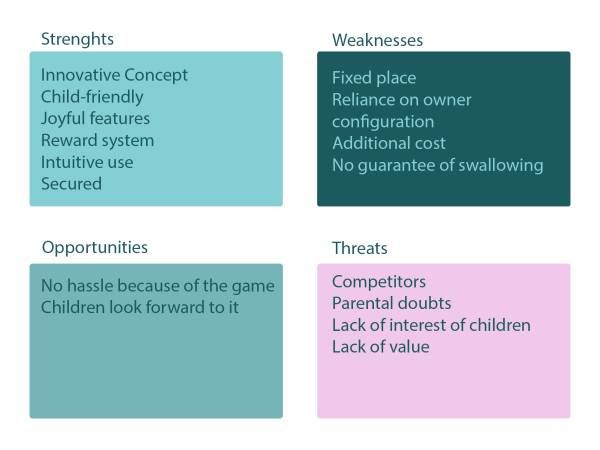 Strenghts

Innovative Concept
Child-friendly
Joyful features
Reward system
Intuitive use
Secured

Weaknesses

Fixed place
Reliance on owner configuration
Additional cost
No guarantee of swallowing

Opportunities

No hassle because of the game
Children look forward to it

Threats

Competitors
Parental doubts
Lack of interest of children
Lack of value